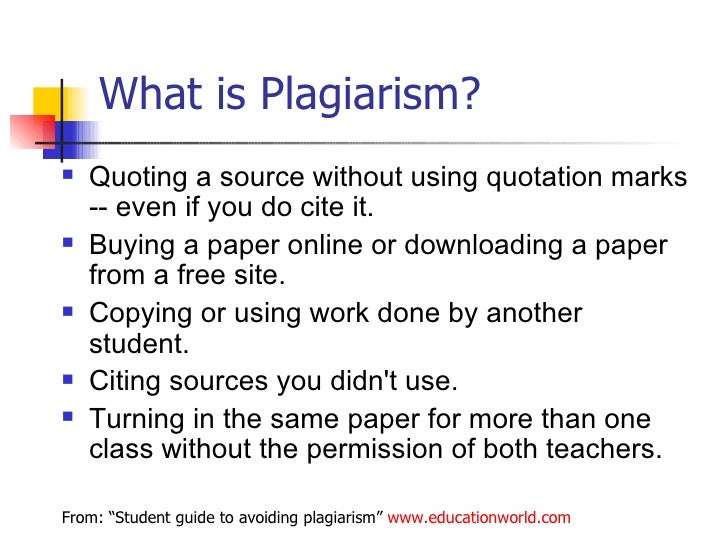 What is Plagiarism?

- Quoting a source without using quotation marks -- even if you do cite it.
- Buying a paper online or downloading a paper from a free site.
- Copying or using work done by another student.
- Citing sources you didn't use.
- Turning in the same paper for more than one class without the permission of both teachers.

From: “Student guide to avoiding plagiarism” www.educationworld.com